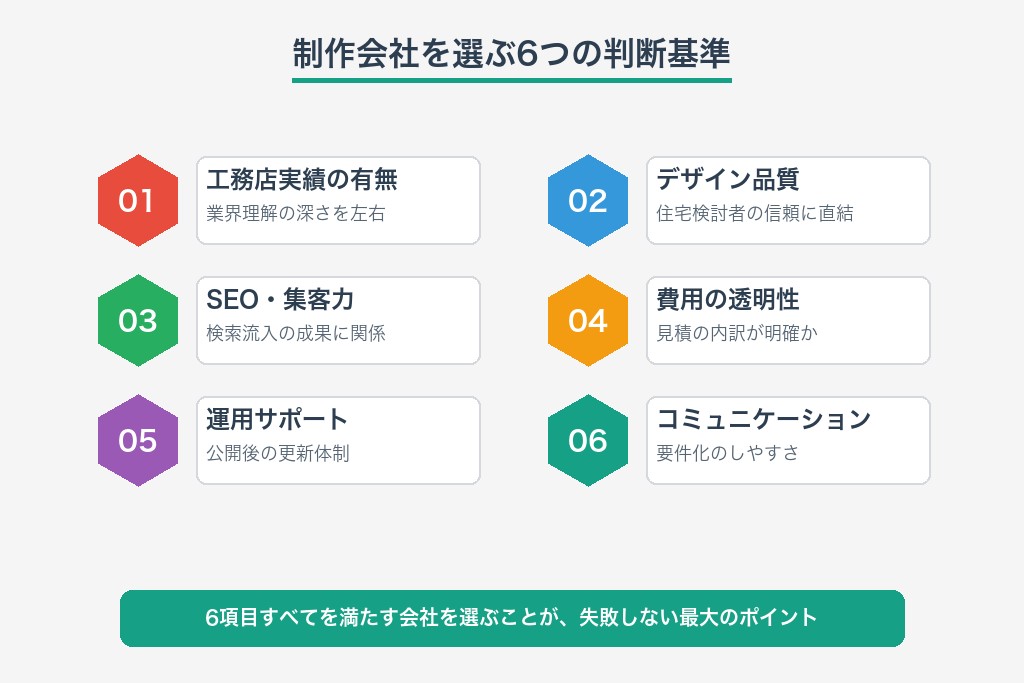 制作会社を選ぶ6つの判断基準

01
工務店実績の有無
業界理解の深さを左右

02
デザイン品質
住宅検討者の信頼に直結

03
SEO・集客力
検索流入の成果に関係

04
費用の透明性
見積の内訳が明確か

05
運用サポート
公開後の更新体制

06
コミュニケーション
要件化のしやすさ

6項目すべてを満たす会社を選ぶことが、失敗しない最大のポイント